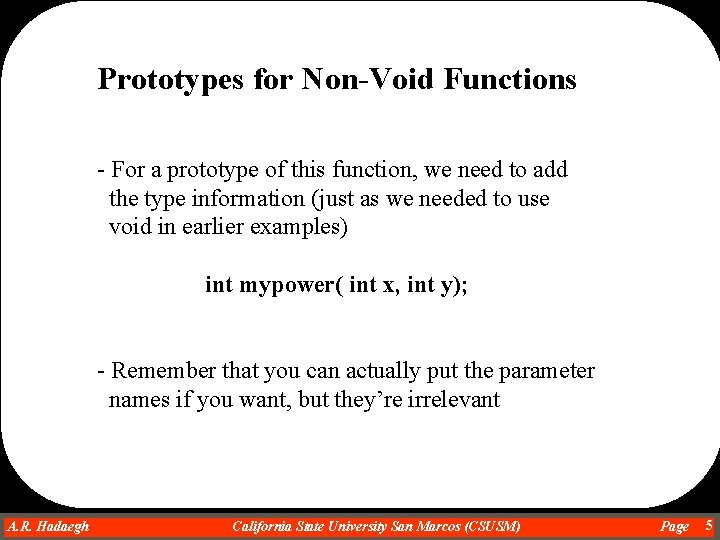 Prototypes for Non-Void Functions

- For a prototype of this function, we need to add the type information (just as we needed to use void in earlier examples)

int mypower( int x, int y);

- Remember that you can actually put the parameter names if you want, but they're irrelevant

A.R. Hadaegh California State University San Marcos (CSUSM) Page 5